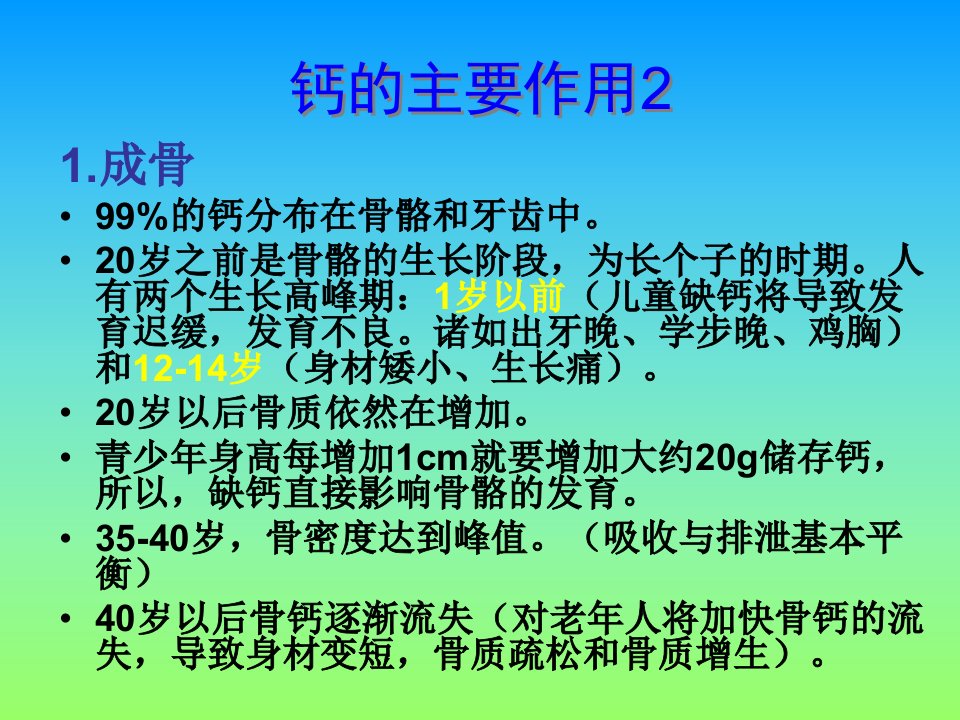 钙的主要作用2

1.成骨

• 99%的钙分布在骨骼和牙齿中。
• 20岁之前是骨骼的生长阶段，为长个子的时期。人有两个生长高峰期：1岁以前（儿童缺钙将导致发育迟缓，发育不良。诸如出牙晚、学步晚、鸡胸）和12-14岁（身材矮小、生长痛）。
• 20岁以后骨质依然在增加。
• 青少年身高每增加1cm就要增加大约20g储存钙，所以，缺钙直接影响骨骼的发育。
• 35-40岁，骨密度达到峰值。（吸收与排泄基本平衡）
• 40岁以后骨钙逐渐流失（对老年人将加快骨钙的流失，导致身材变短，骨质疏松和骨质增生）。